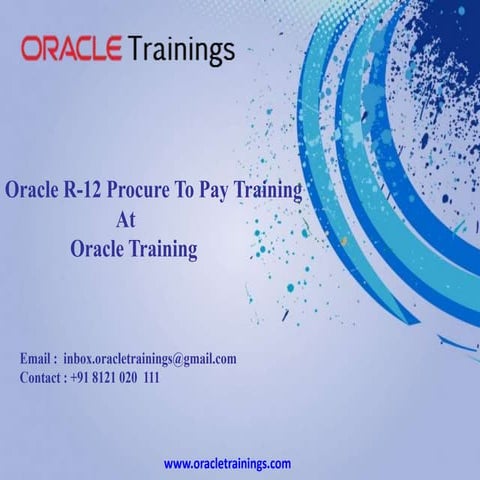 ORACLE Trainings

Oracle R-12 Procure To Pay Training
At
Oracle Training

Email : inbox.oracletrainings@gmail.com
Contact : +91 8121 020 111

www.oracletrainings.com